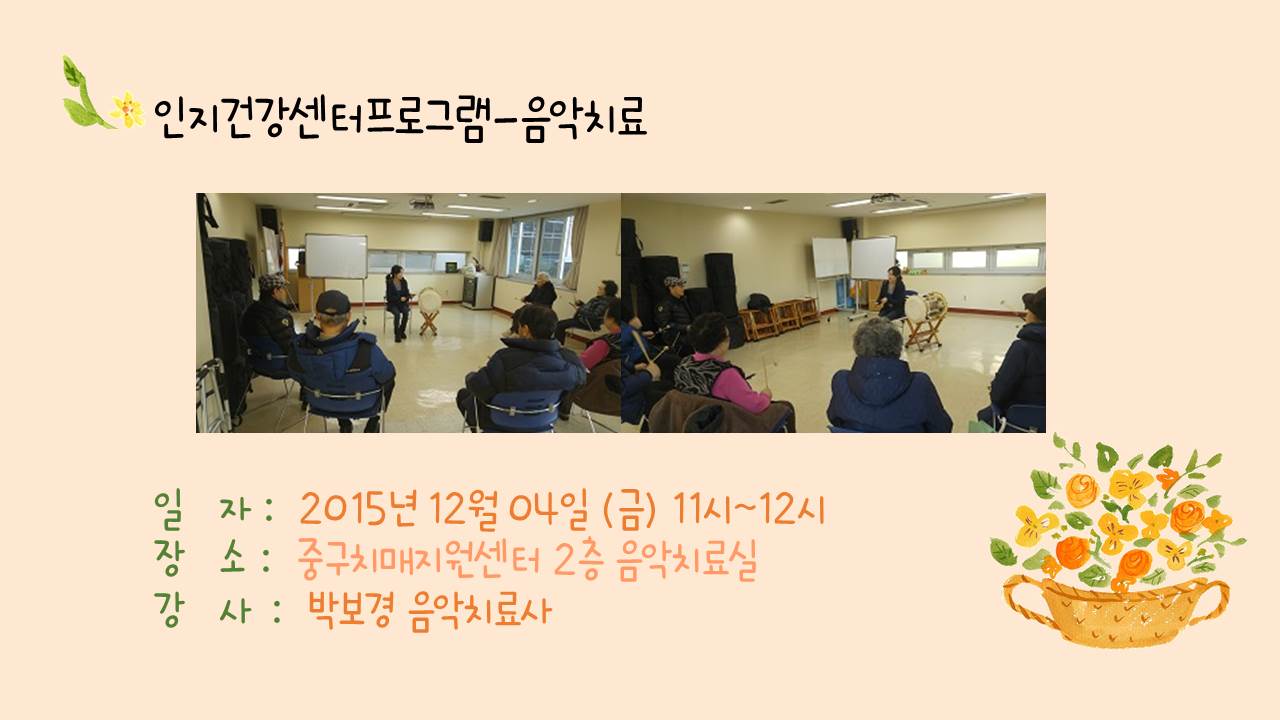 인지건강센터프로그램-음악치료

일 자 : 2015년 12월 04일 (금) 11시~12시
장 소 : 중구치매지원센터 2층 음악치료실
강 사 : 박보경 음악치료사